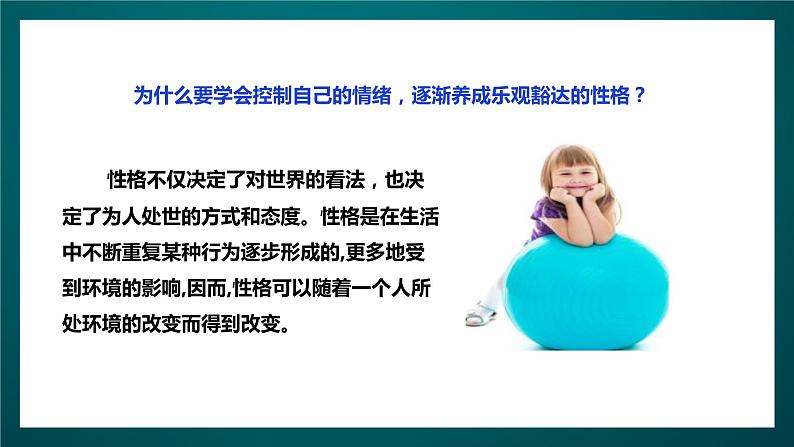 为什么要学会控制自己的情绪，逐渐养成乐观豁达的性格？

性格不仅决定了对世界的看法，也决定了为人处世的方式和态度。性格是在生活中不断重复某种行为逐步形成的,更多地受到环境的影响,因而,性格可以随着一个人所处环境的改变而得到改变。